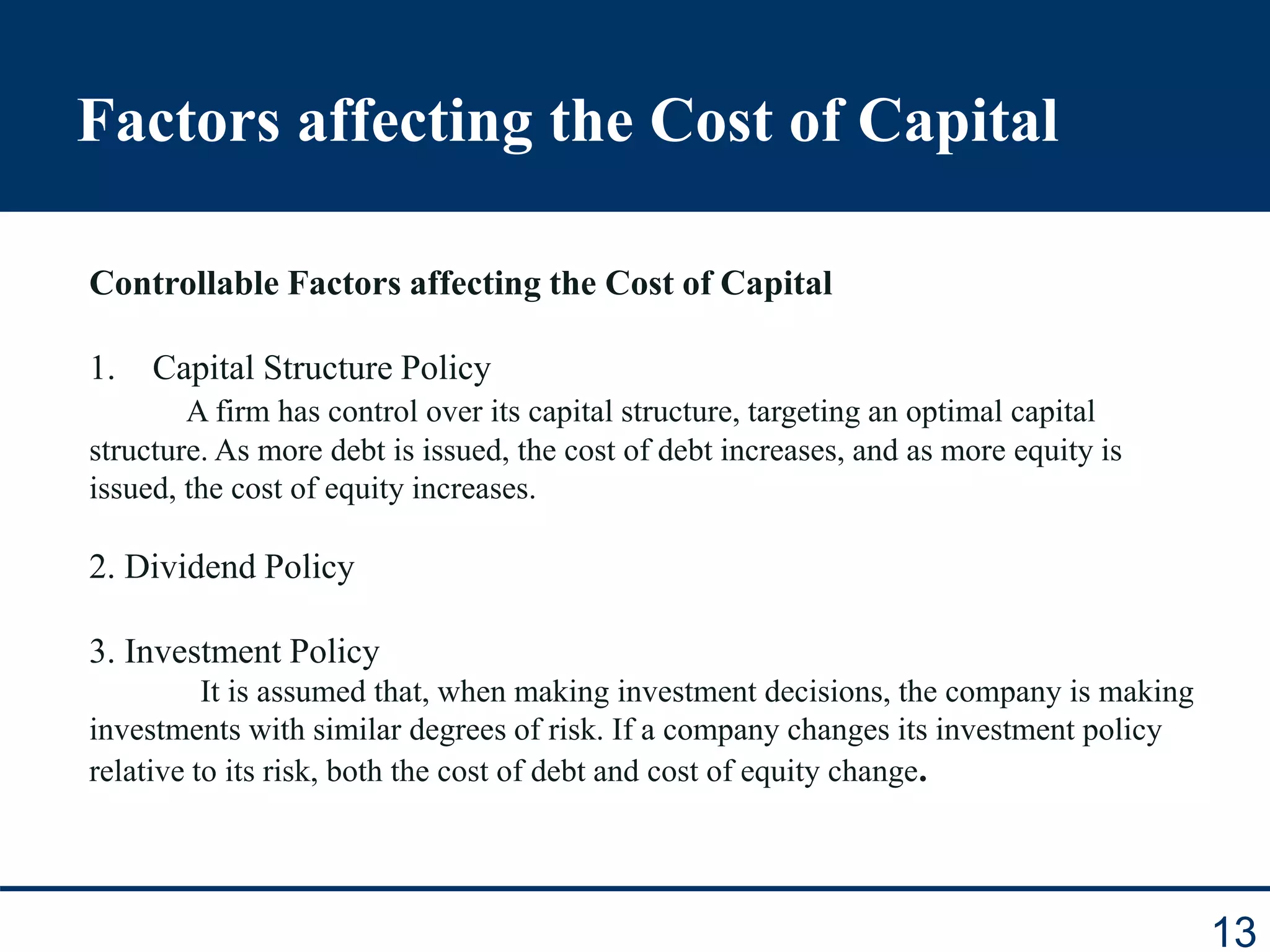 Factors affecting the Cost of Capital

Controllable Factors affecting the Cost of Capital

1. Capital Structure Policy

A firm has control over its capital structure, targeting an optimal capital structure. As more debt is issued, the cost of debt increases, and as more equity is issued, the cost of equity increases.

2. Dividend Policy

3. Investment Policy

It is assumed that, when making investment decisions, the company is making investments with similar degrees of risk. If a company changes its investment policy relative to its risk, both the cost of debt and cost of equity change.

13